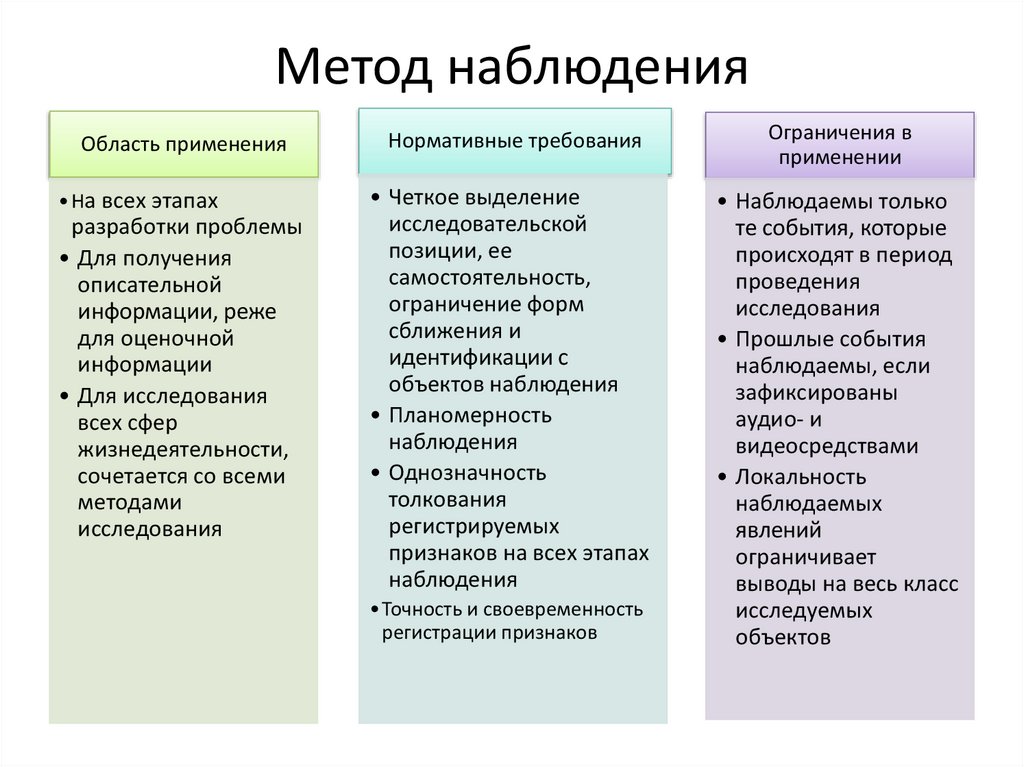 Метод наблюдения

Область применения

• На всех этапах разработки проблемы
• Для получения описательной информации, реже для оценочной информации
• Для исследования всех сфер жизнедеятельности, сочетается со всеми методами исследования

Нормативные требования

• Четкое выделение исследовательской позиции, ее самостоятельность, ограничение форм сближения и идентификации с объектов наблюдения
• Планомерность наблюдения
• Однозначность толкования регистрируемых признаков на всех этапах наблюдения
• Точность и своевременность регистрации признаков

Ограничения в применении

• Наблюдаемы только те события, которые происходят в период проведения исследования
• Прошлые события наблюдаемы, если зафиксированы аудио- и видеосредствами
• Локальность наблюдаемых явлений ограничивает выводы на весь класс исследуемых объектов